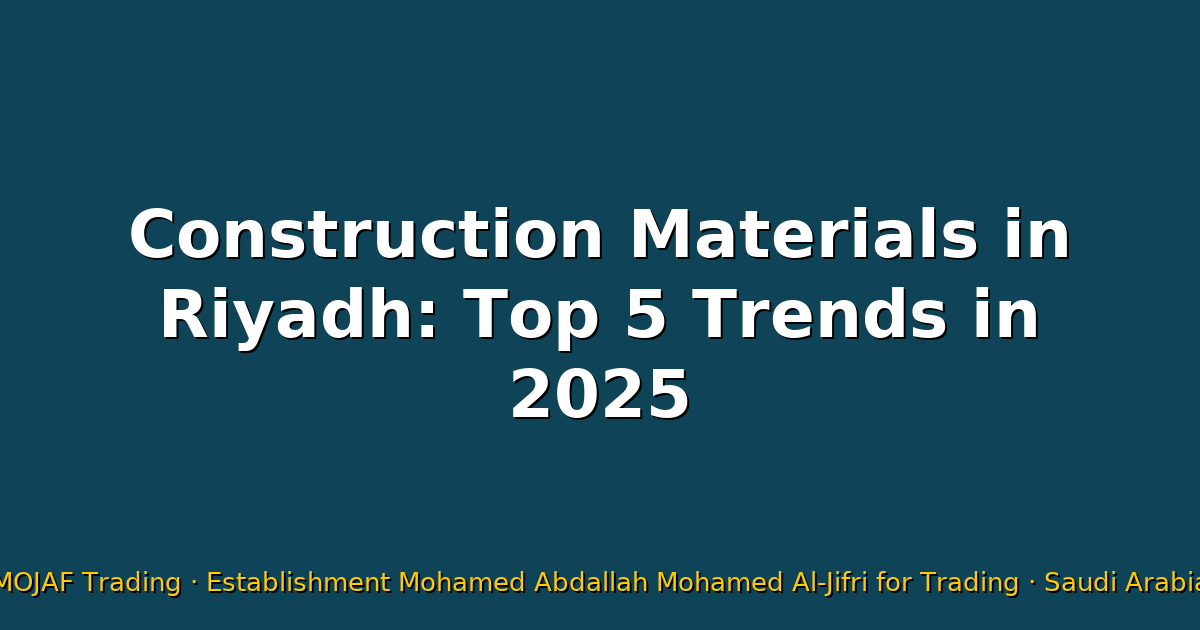 Construction Materials in Riyadh: Top 5 Trends in 2025

MOJAF Trading · Establishment Mohamed Abdallah Mohamed Al-Jifri for Trading · Saudi Arabia